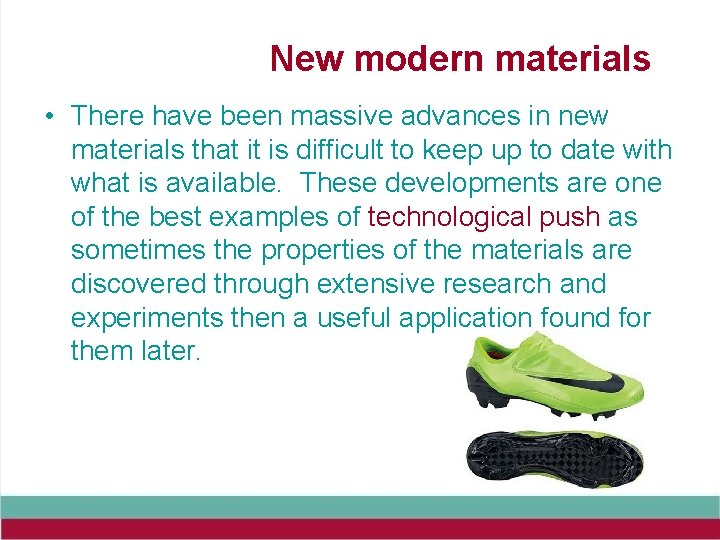 New modern materials

• There have been massive advances in new materials that it is difficult to keep up to date with what is available.  These developments are one of the best examples of technological push as sometimes the properties of the materials are discovered through extensive research and experiments then a useful application found for them later.